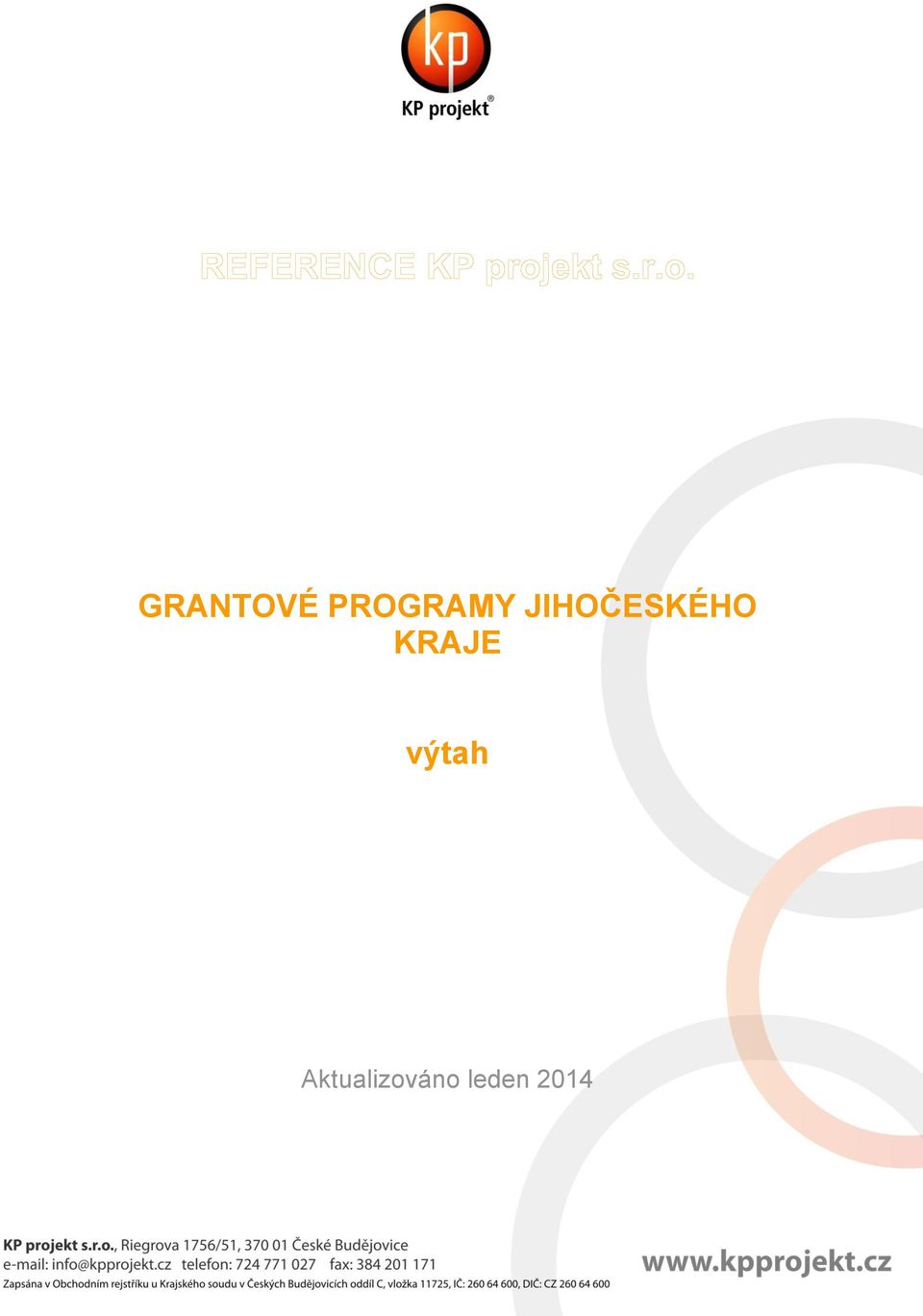 kp

KP projekt®

REFERENCE KP projekt s.r.o.

GRANTOVÉ PROGRAMY JIHOČESKÉHO KRAJE

výtah

Aktualizováno leden 2014

KP projekt s.r.o., Riegrova 1756/51, 370 01 České Budějovice
e-mail: info@kpprojekt.cz telefon: 724 771 027 fax: 384 201 171
Zapsána v Obchodním rejstříku u Krajského soudu v Českých Budějovicích oddíl C, vložka 11725, IČ: 260 64 600, DIČ: CZ 260 64 600

www.kpprojekt.cz